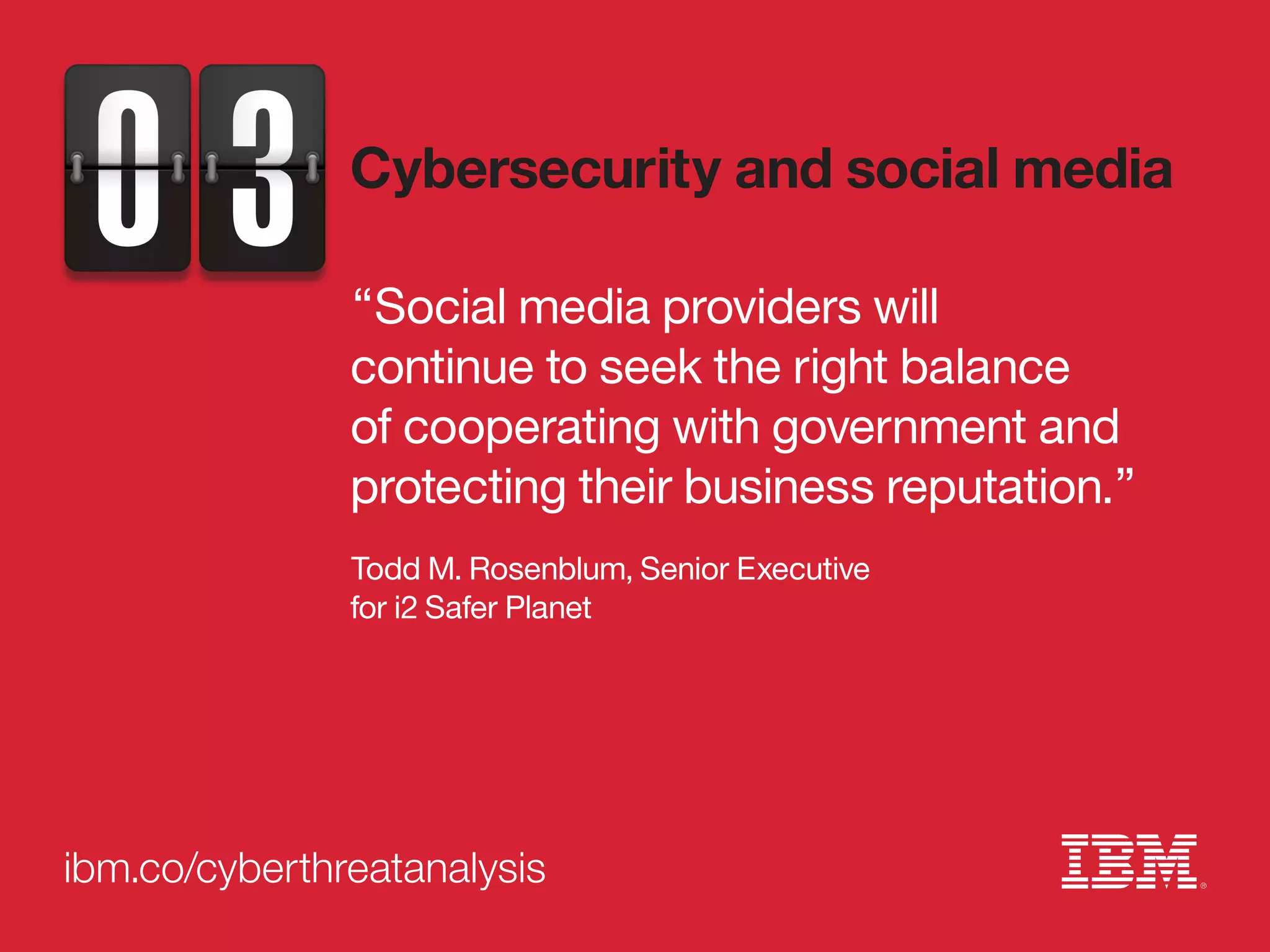 03

Cybersecurity and social media

“Social media providers will continue to seek the right balance of cooperating with government and protecting their business reputation.”

Todd M. Rosenblum, Senior Executive for i2 Safer Planet

ibm.co/cyberthreatanalysis

IBM®